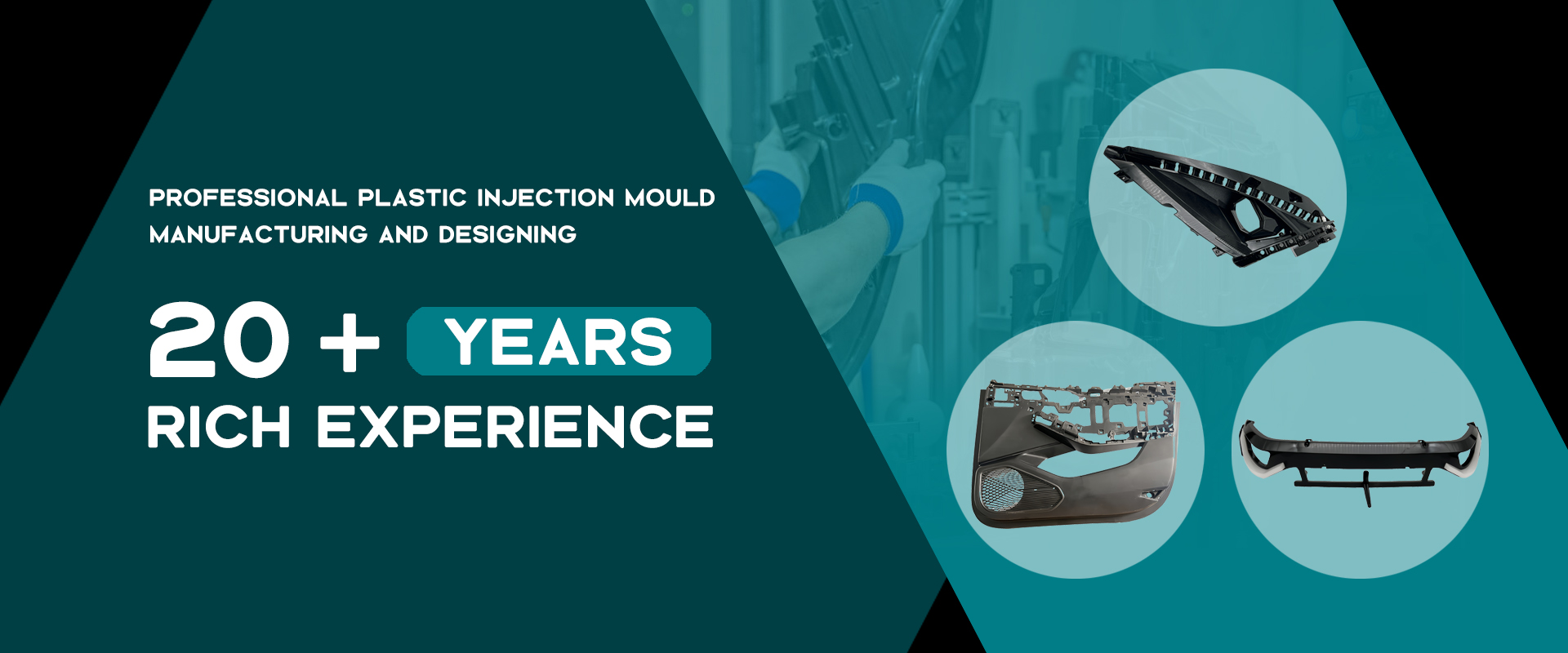 PROFESSIONAL PLASTIC INJECTION MOULD MANUFACTURING AND DESIGNING

20 + YEARS

RICH EXPERIENCE